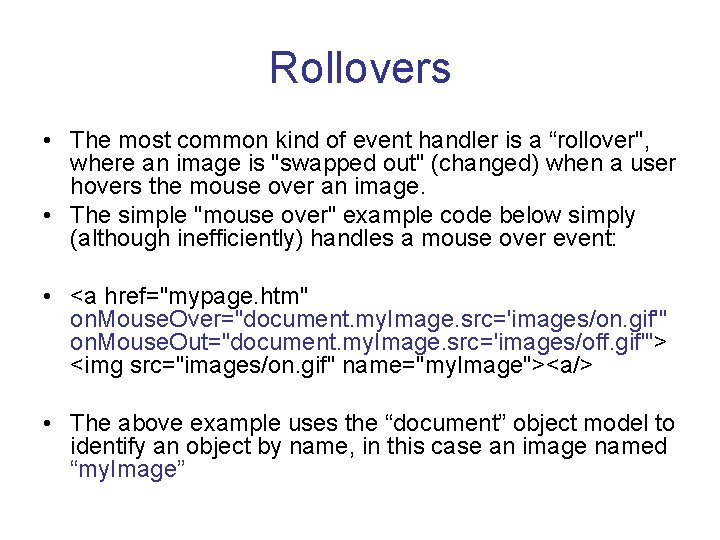 Rollovers

• The most common kind of event handler is a “rollover", where an image is "swapped out" (changed) when a user hovers the mouse over an image.

• The simple "mouse over" example code below simply (although inefficiently) handles a mouse over event:

• <a href="mypage.htm" onMouseOver="document.myImage.src='images/on.gif'" onMouseOut="document.myImage.src='images/off.gif'"> <img src="images/on.gif" name="myImage"><a/>

• The above example uses the “document” object model to identify an object by name, in this case an image named “myImage”